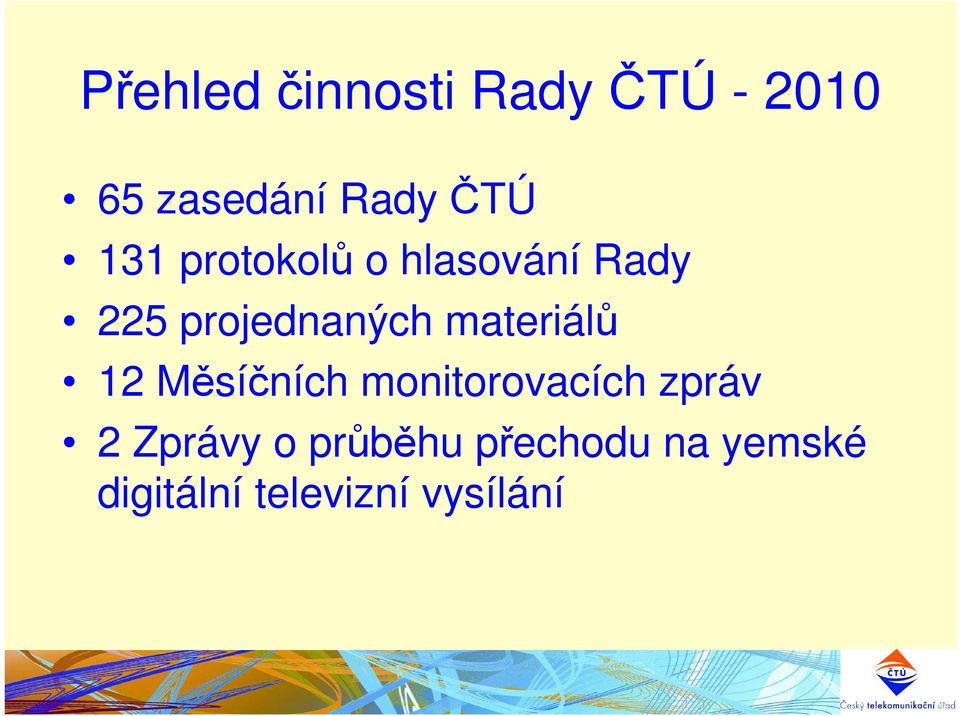 Přehled činnosti Rady ČTÚ - 2010

• 65 zasedání Rady ČTÚ
• 131 protokolů o hlasování Rady
• 225 projednaných materiálů
• 12 Měsíčních monitorovacích zpráv
• 2 Zprávy o průběhu přechodu na yemské digitální televizní vysílání

ČTÚ
Český telekomunikační úřad